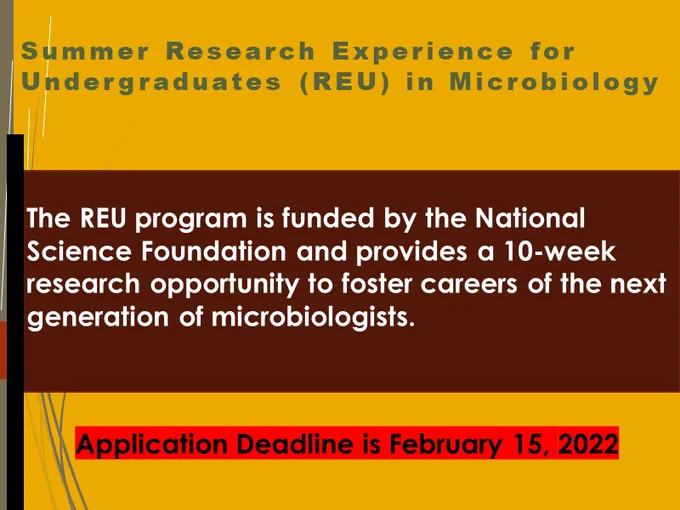 Summer Research Experience for Undergraduates (REU) in Microbiology

The REU program is funded by the National Science Foundation and provides a 10-week research opportunity to foster careers of the next generation of microbiologists.

Application Deadline is February 15, 2022